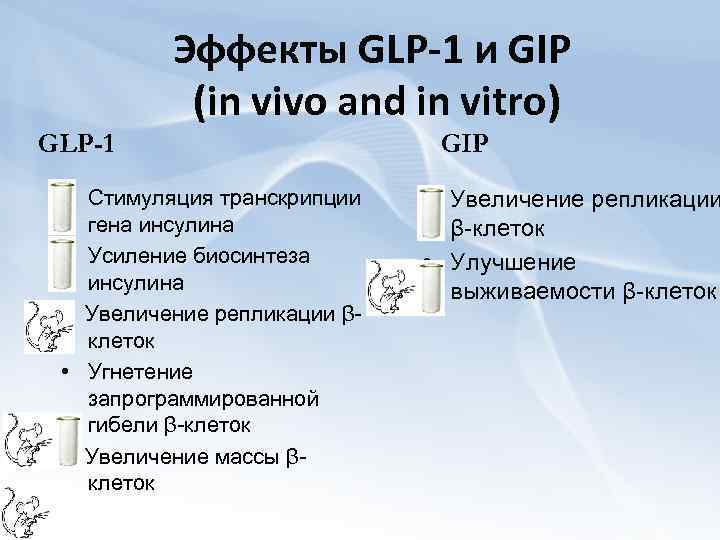 Эффекты GLP-1 и GIP (in vivo and in vitro)

GLP-1

Стимуляция транскрипции гена инсулина

Усиление биосинтеза инсулина

Увеличение репликации β-клеток

• Угнетение запрограммированной гибели β-клеток

Увеличение массы β-клеток

GIP

Увеличение репликации β-клеток

Улучшение выживаемости β-клеток